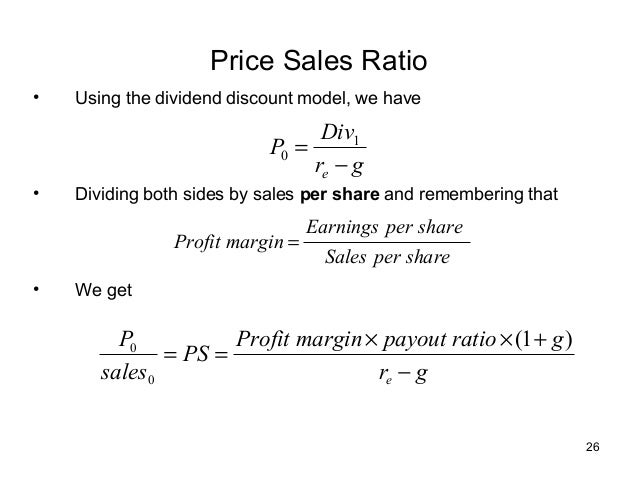 Price Sales Ratio

• Using the dividend discount model, we have

$P_0 = \frac{Div_1}{r_e - g}$

• Dividing both sides by sales **per share** and remembering that

$Profit\ margin = \frac{Earnings\ per\ share}{Sales\ per\ share}$

• We get

$\frac{P_0}{sales_0} = PS = \frac{Profit\ margin \times payout\ ratio \times (1+g)}{r_e - g}$

26